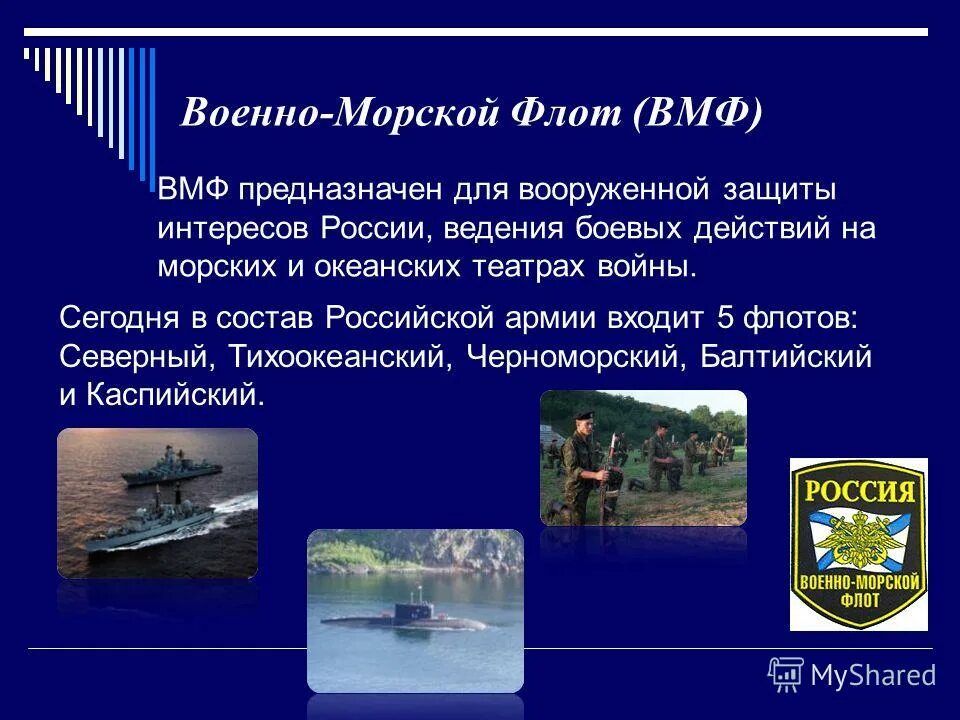 Военно-Морской Флот (ВМФ)

ВМФ предназначен для вооруженной защиты интересов России, ведения боевых действий на морских и океанских театрах войны.

Сегодня в состав Российской армии входит 5 флотов: Северный, Тихоокеанский, Черноморский, Балтийский и Каспийский.

РОССИЯ
ВОЕННО-МОРСКОЙ ФЛОТ

MyShared